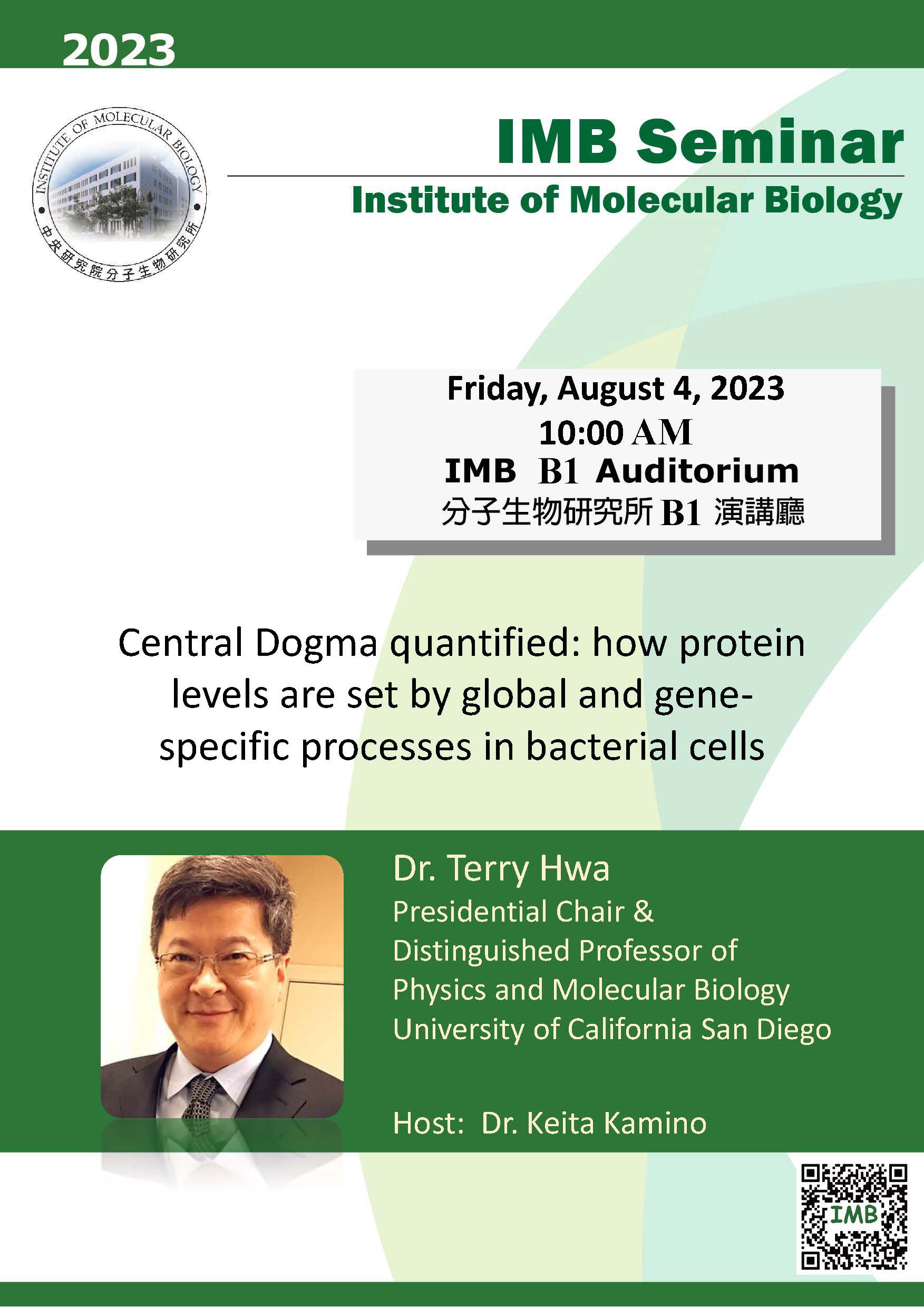 2023

INSTITUTE OF MOLECULAR BIOLOGY
中央研究院分子生物研究所

IMB Seminar

Institute of Molecular Biology

Friday, August 4, 2023
10:00 AM
IMB B1 Auditorium
分子生物研究所 B1 演講廳

Central Dogma quantified: how protein levels are set by global and gene-specific processes in bacterial cells

Dr. Terry Hwa
Presidential Chair & Distinguished Professor of Physics and Molecular Biology
University of California San Diego

Host: Dr. Keita Kamino

IMB